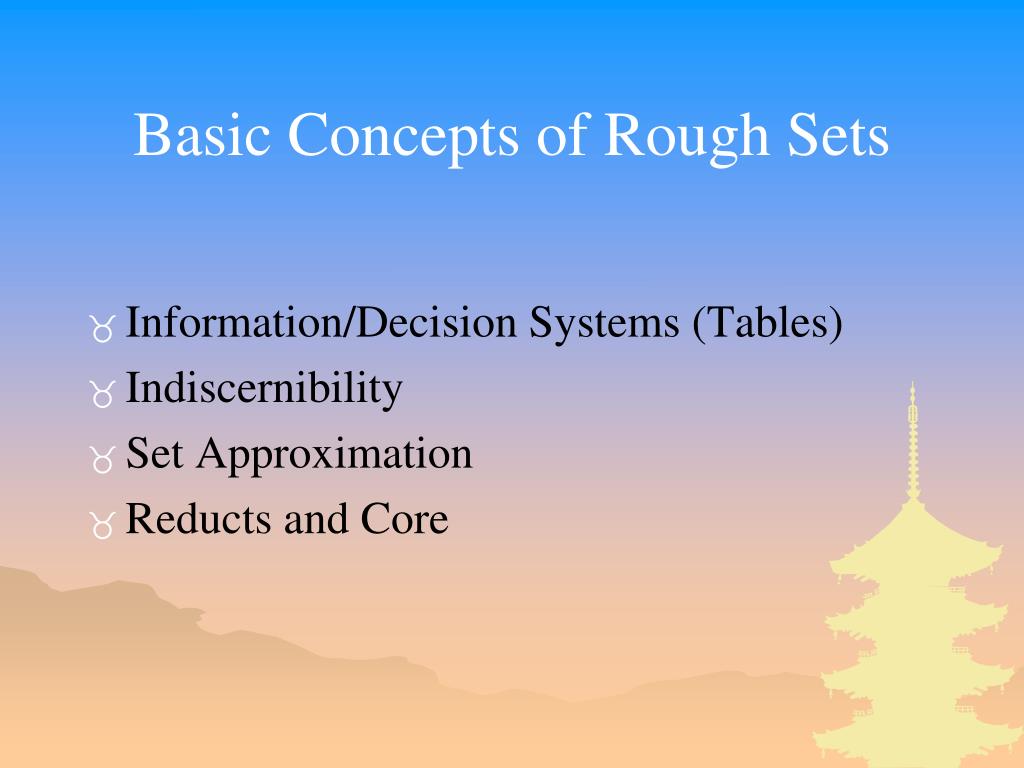 Basic Concepts of Rough Sets

Information/Decision Systems (Tables)
Indiscernibility
Set Approximation
Reducts and Core